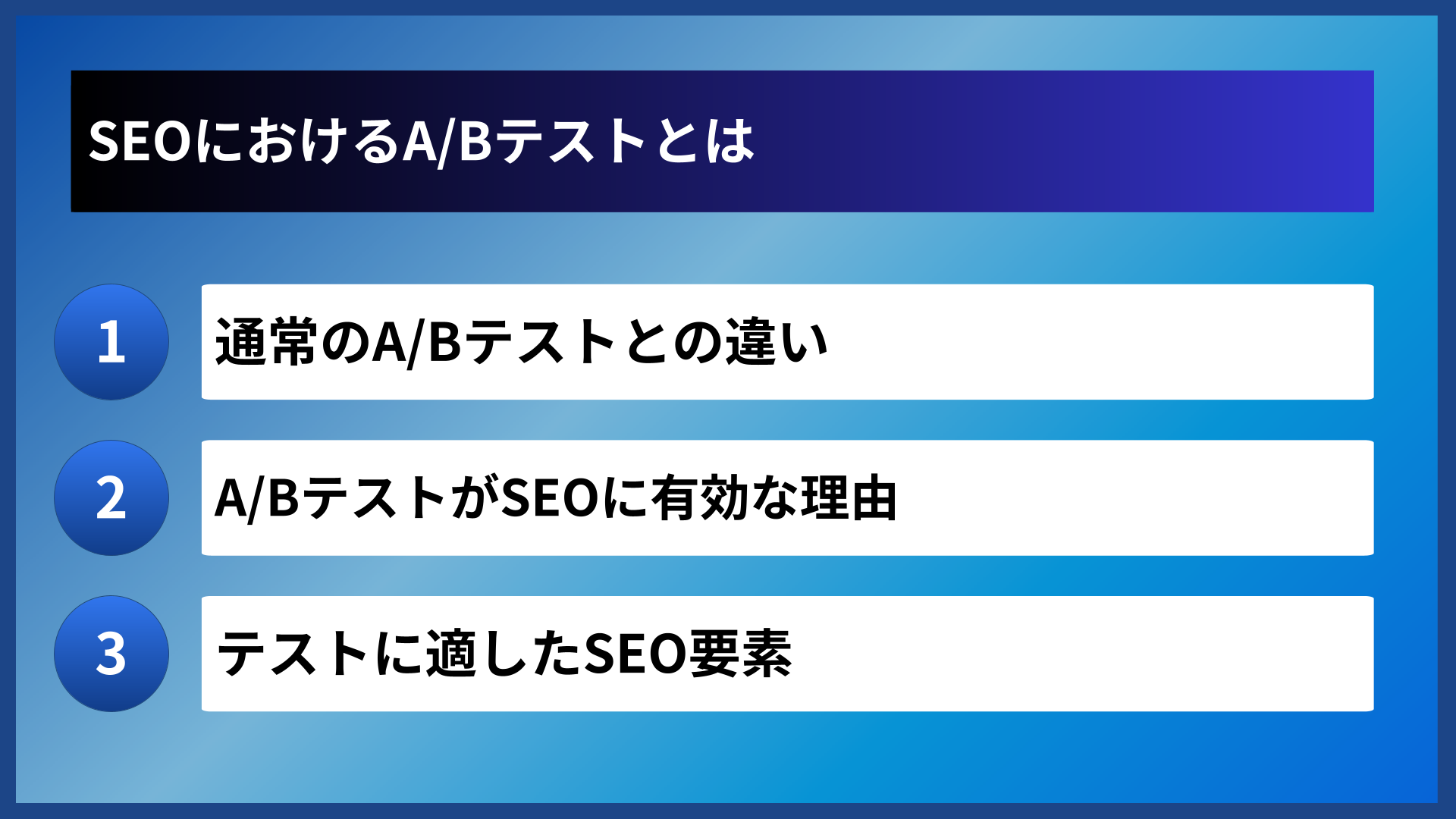 SEOにおけるA/Bテストとは

1
通常のA/Bテストとの違い

2
A/BテストがSEOに有効な理由

3
テストに適したSEO要素